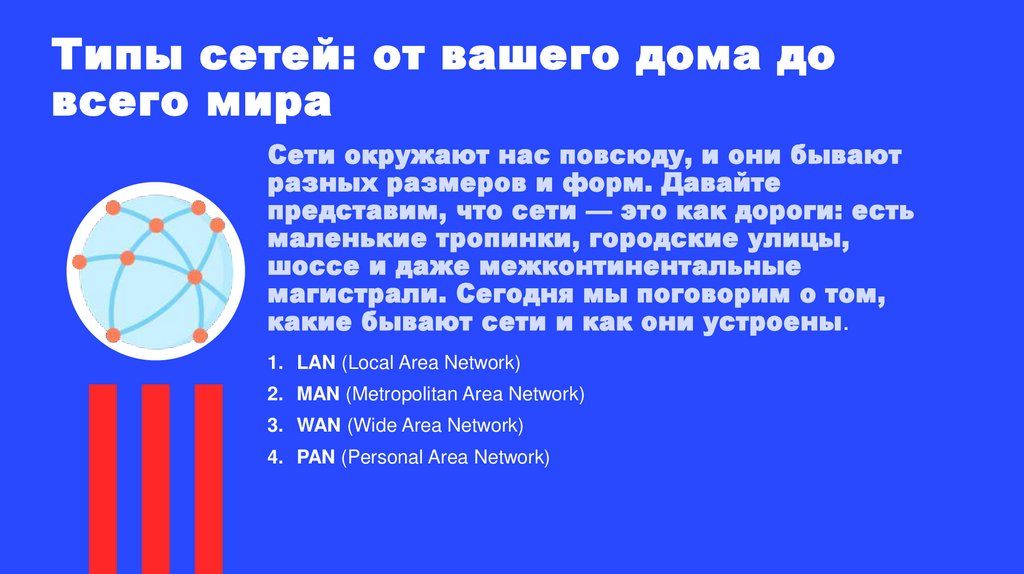 Типы сетей: от вашего дома до всего мира

Сети окружают нас повсюду, и они бывают разных размеров и форм. Давайте представим, что сети — это как дороги: есть маленькие тропинки, городские улицы, шоссе и даже межконтинентальные магистрали. Сегодня мы поговорим о том, какие бывают сети и как они устроены.

1. LAN (Local Area Network)
2. MAN (Metropolitan Area Network)
3. WAN (Wide Area Network)
4. PAN (Personal Area Network)